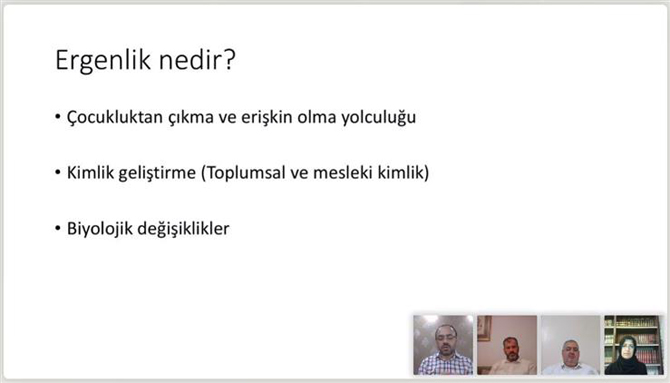 Ergenlik nedir?

• Çocukluktan çıkma ve erişkin olma yolculuğu

• Kimlik geliştirme (Toplumsal ve mesleki kimlik)

• Biyolojik değişiklikler